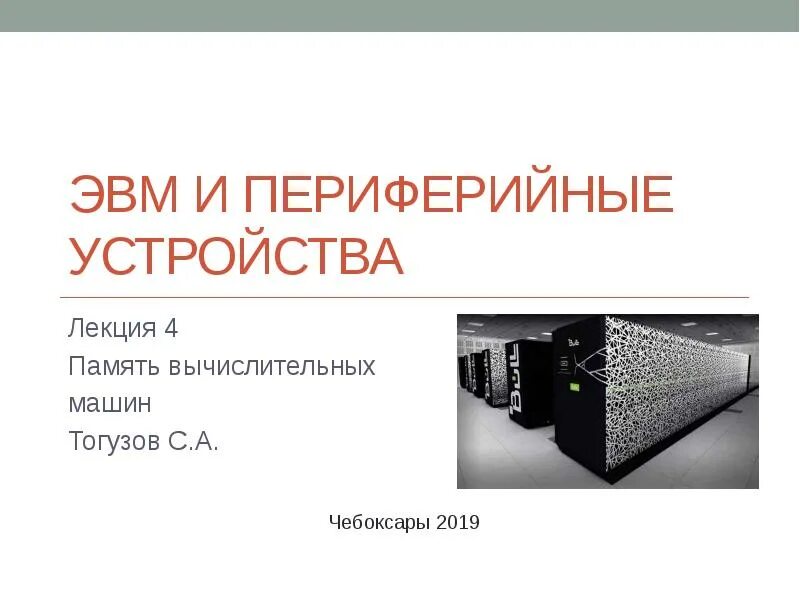 ЭВМ И ПЕРИФЕРИЙНЫЕ УСТРОЙСТВА

Лекция 4
Память вычислительных машин
Тогузов С.А.

Bull

Bull

Чебоксары 2019